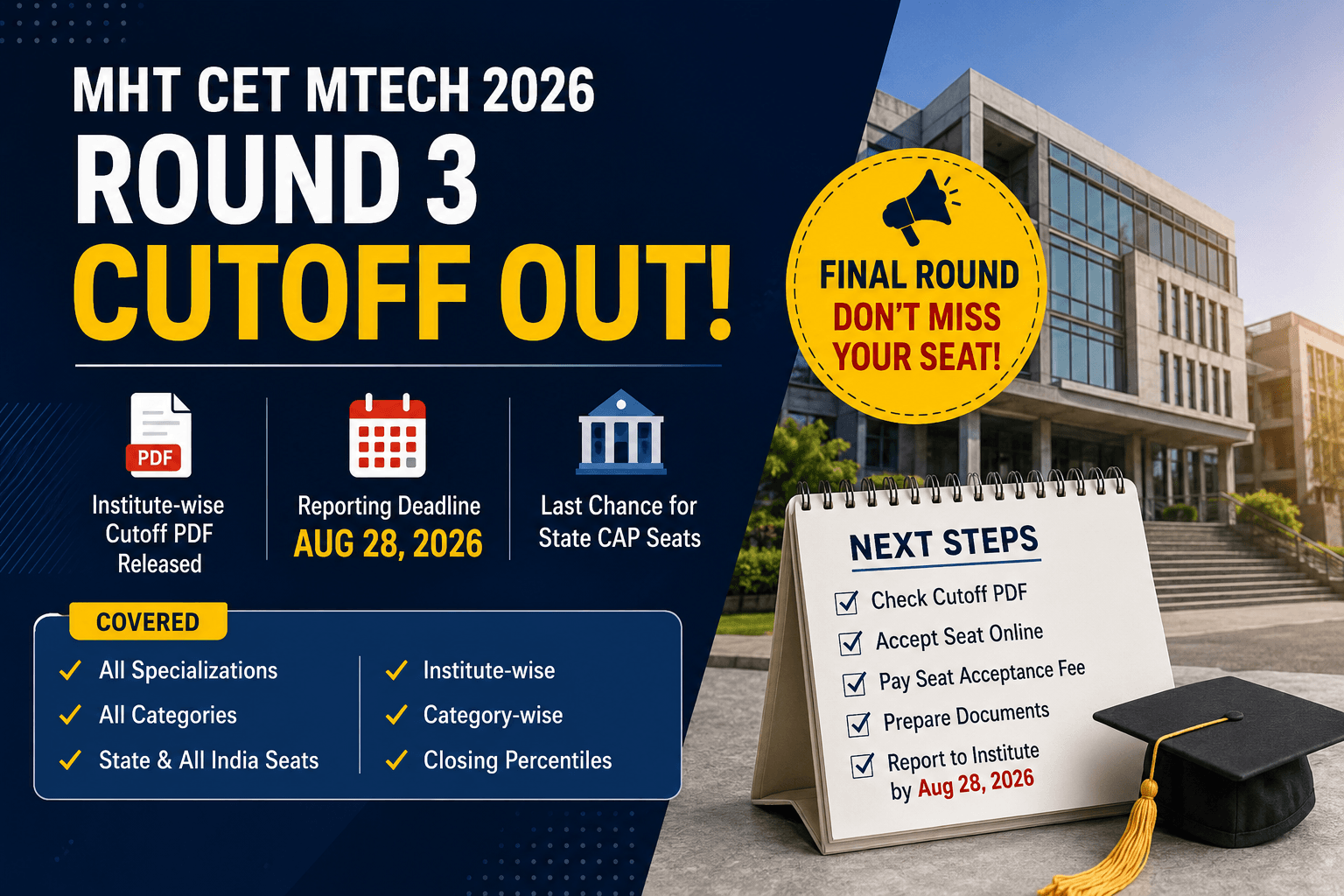 MHT CET MTECH 2026
ROUND 3
CUTOFF OUT!

FINAL ROUND
DON'T MISS YOUR SEAT!

PDF
Institute-wise Cutoff PDF Released

Reporting Deadline
AUG 28, 2026

Last Chance for State CAP Seats

COVERED
✓ All Specializations
✓ All Categories
✓ State & All India Seats
✓ Institute-wise
✓ Category-wise
✓ Closing Percentiles

NEXT STEPS
☑ Check Cutoff PDF
☑ Accept Seat Online
☑ Pay Seat Acceptance Fee
☑ Prepare Documents
☑ Report to Institute by Aug 28, 2026